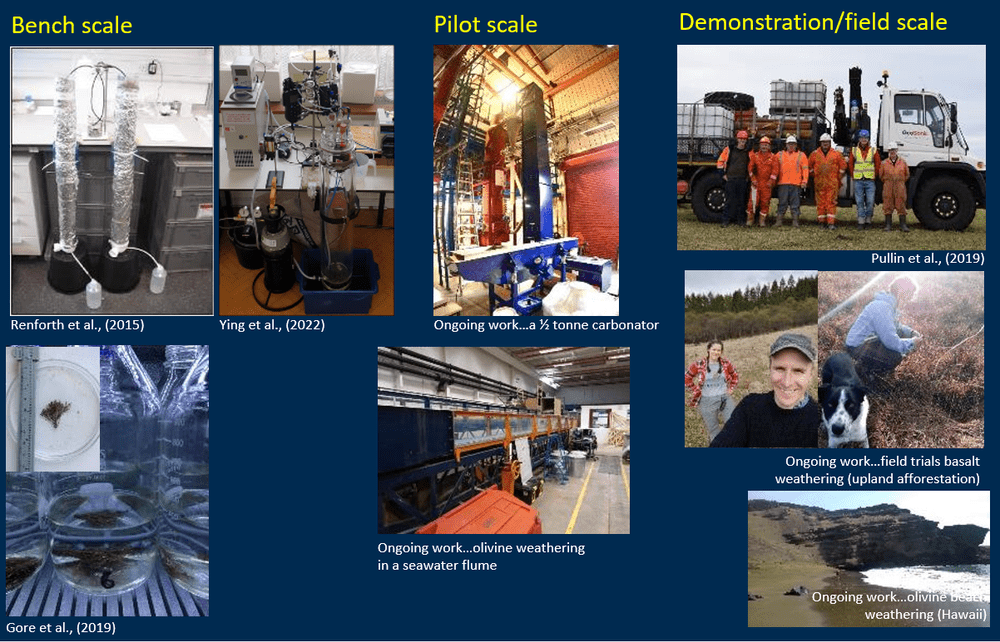 Bench scale

Renforth et al., (2015)

Ying et al., (2022)

Gore et al., (2019)

Pilot scale

Ongoing work…a ½ tonne carbonator

Ongoing work…olivine weathering in a seawater flume

Demonstration/field scale

Pullin et al., (2019)

Ongoing work…field trials basalt weathering (upland afforestation)

Ongoing work…olivine beach weathering (Hawaii)